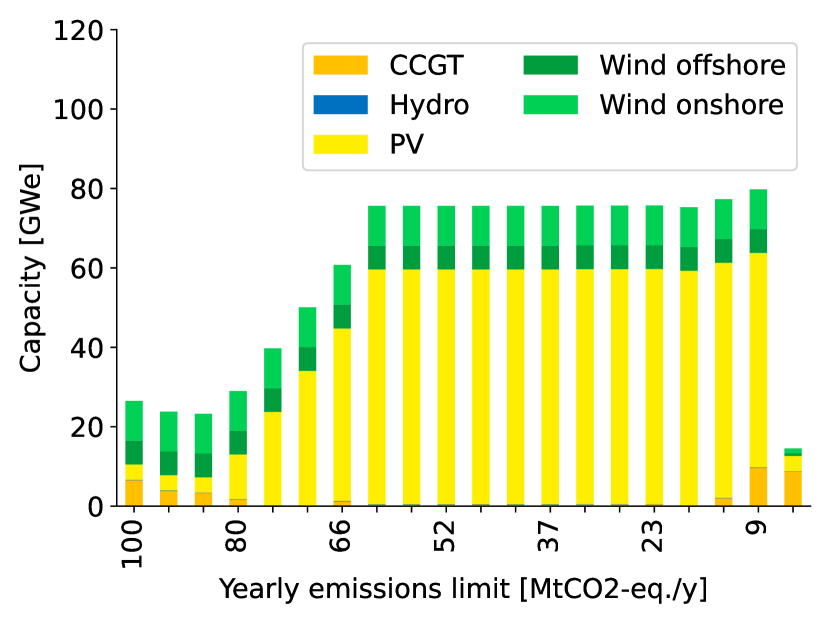 120
100
80
60
40
20
0
Capacity [GWe]
CCGT
Hydro
PV
Wind offshore
Wind onshore
100
80
66
52
37
23
9
Yearly emissions limit [MtCO2-eq./y]